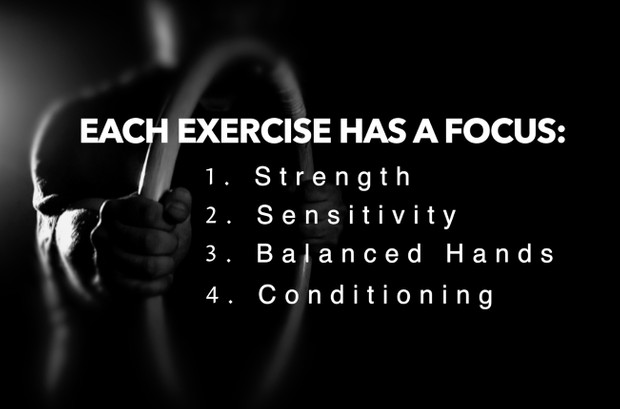 EACH EXERCISE HAS A FOCUS:

1. Strength
2. Sensitivity
3. Balanced Hands
4. Conditioning